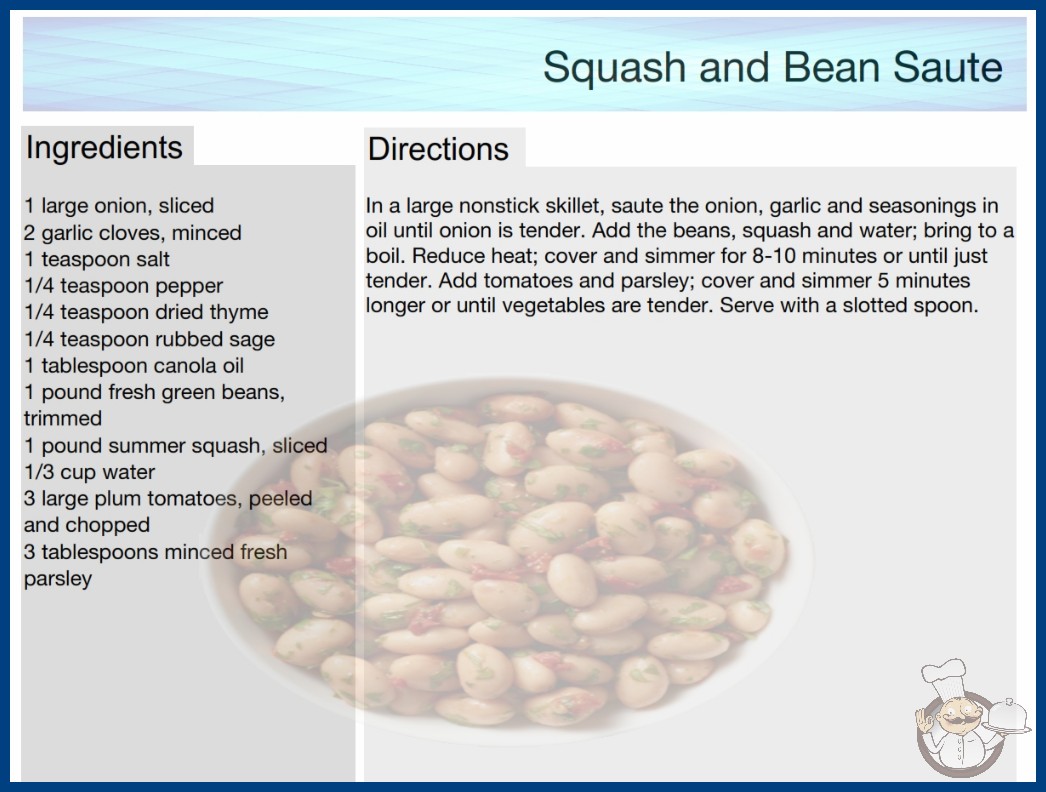 Squash and Bean Saute

Ingredients

1 large onion, sliced
2 garlic cloves, minced
1 teaspoon salt
1/4 teaspoon pepper
1/4 teaspoon dried thyme
1/4 teaspoon rubbed sage
1 tablespoon canola oil
1 pound fresh green beans, trimmed
1 pound summer squash, sliced
1/3 cup water
3 large plum tomatoes, peeled and chopped
3 tablespoons minced fresh parsley

Directions

In a large nonstick skillet, saute the onion, garlic and seasonings in oil until onion is tender. Add the beans, squash and water; bring to a boil. Reduce heat; cover and simmer for 8-10 minutes or until just tender. Add tomatoes and parsley; cover and simmer 5 minutes longer or until vegetables are tender. Serve with a slotted spoon.